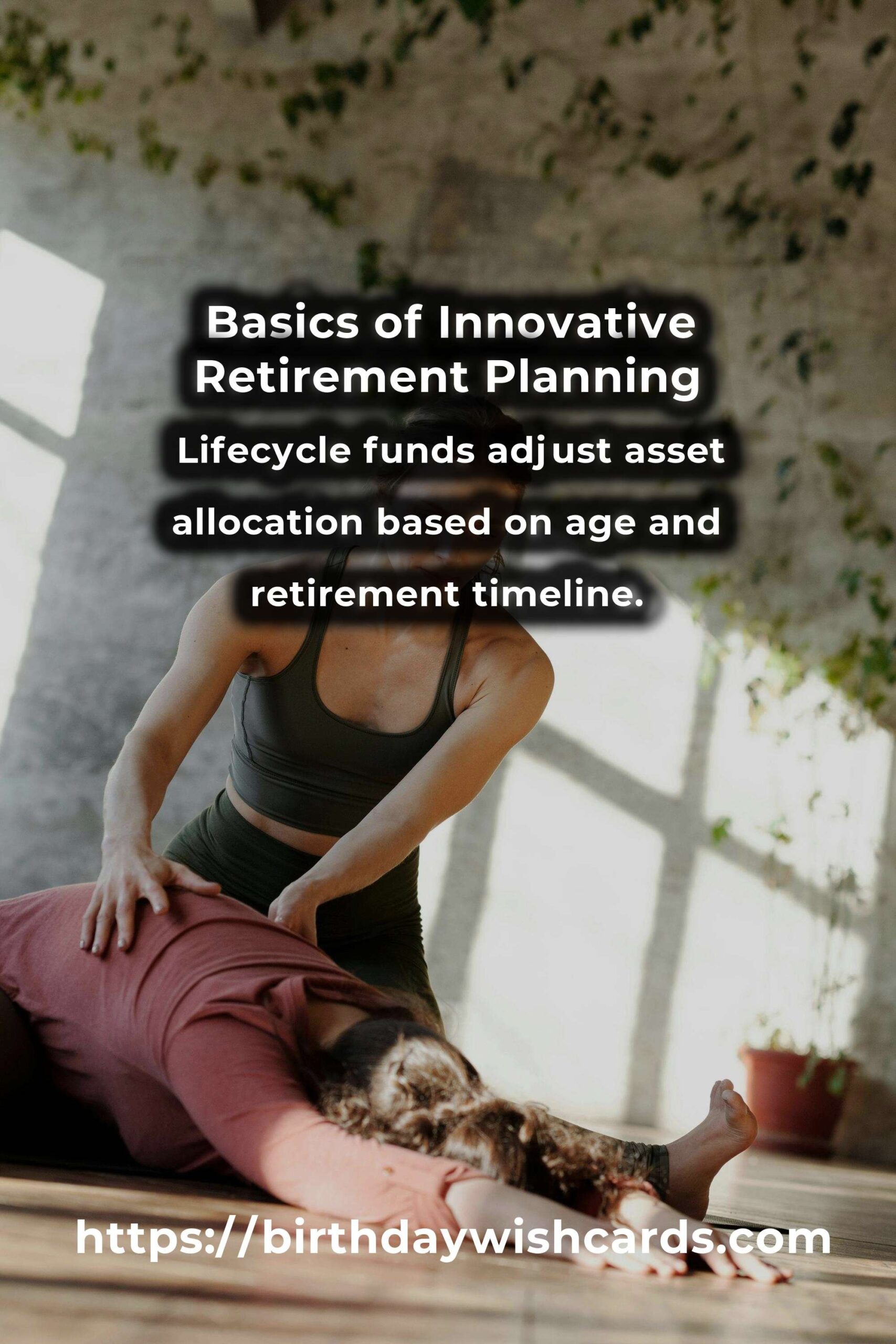 Basics of Innovative Retirement Planning

Lifecycle funds adjust asset allocation based on age and retirement timeline.

https://birthdaywishcards.com